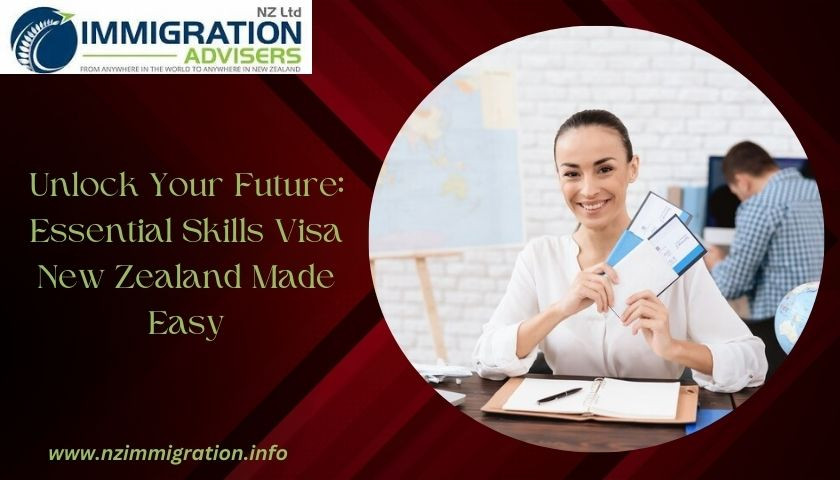 NZ Ltd
IMMIGRATION
ADVISERS
FROM ANYWHERE IN THE WORLD TO ANYWHERE IN NEW ZEALAND

Unlock Your Future: Essential Skills Visa New Zealand Made Easy

www.nzimmigration.info